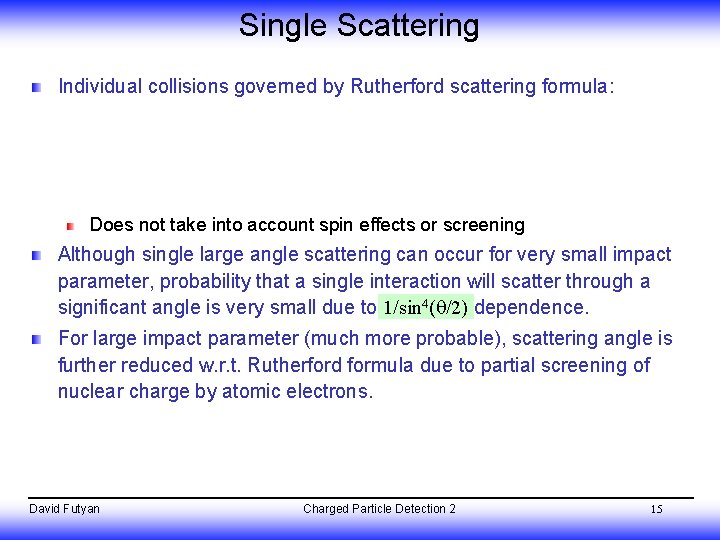 Single Scattering

Individual collisions governed by Rutherford scattering formula:

Does not take into account spin effects or screening

Although single large angle scattering can occur for very small impact parameter, probability that a single interaction will scatter through a significant angle is very small due to $1/\sin^4(\theta/2)$ dependence.

For large impact parameter (much more probable), scattering angle is further reduced w.r.t. Rutherford formula due to partial screening of nuclear charge by atomic electrons.

David Futyan

Charged Particle Detection 2

15